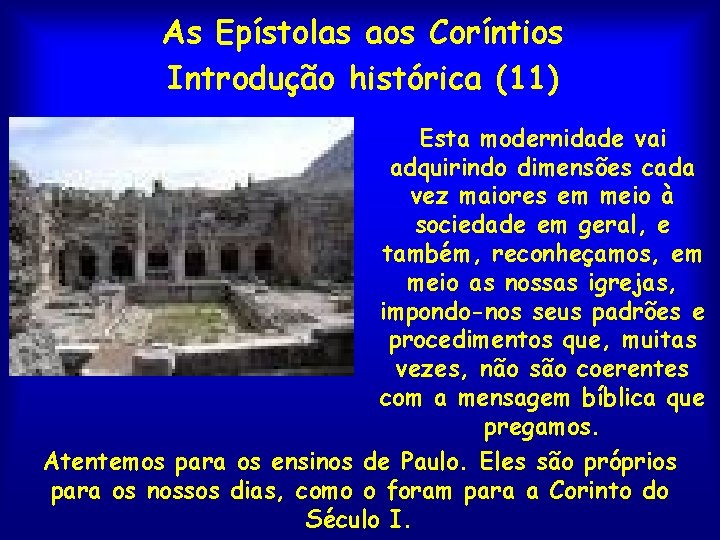 As Epístolas aos Coríntios
Introdução histórica (11)

Esta modernidade vai adquirindo dimensões cada vez maiores em meio à sociedade em geral, e também, reconheçamos, em meio as nossas igrejas, impondo-nos seus padrões e procedimentos que, muitas vezes, não são coerentes com a mensagem bíblica que pregamos.

Atentemos para os ensinos de Paulo. Eles são próprios para os nossos dias, como o foram para a Corinto do Século I.